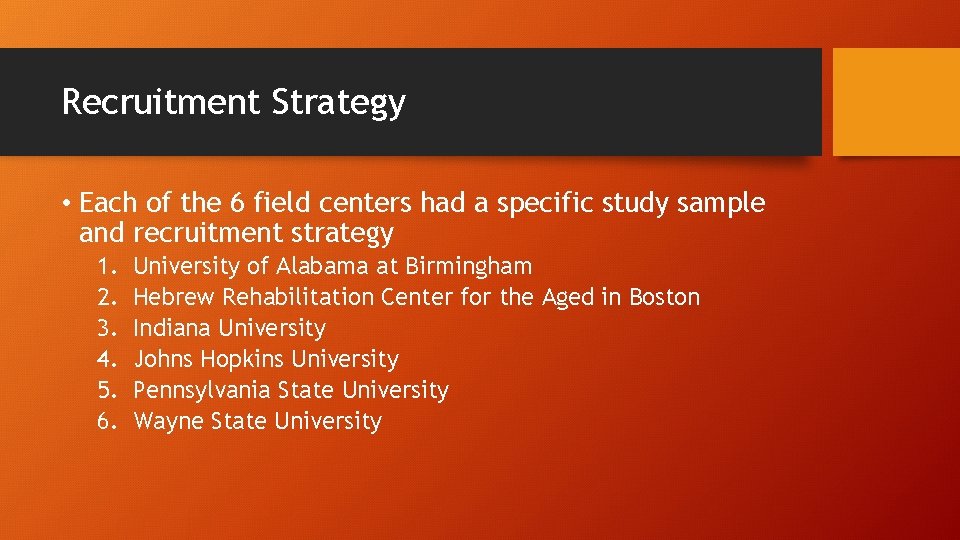 Recruitment Strategy

• Each of the 6 field centers had a specific study sample and recruitment strategy
1. University of Alabama at Birmingham
2. Hebrew Rehabilitation Center for the Aged in Boston
3. Indiana University
4. Johns Hopkins University
5. Pennsylvania State University
6. Wayne State University